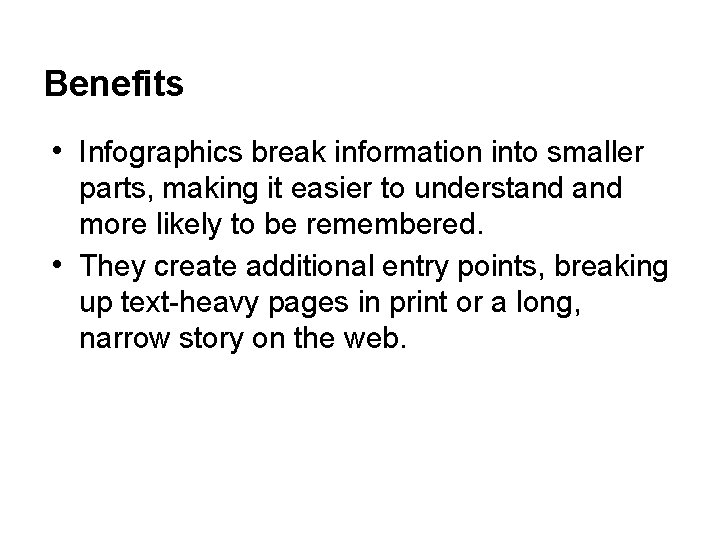 Benefits

• Infographics break information into smaller parts, making it easier to understand and more likely to be remembered.
• They create additional entry points, breaking up text-heavy pages in print or a long, narrow story on the web.